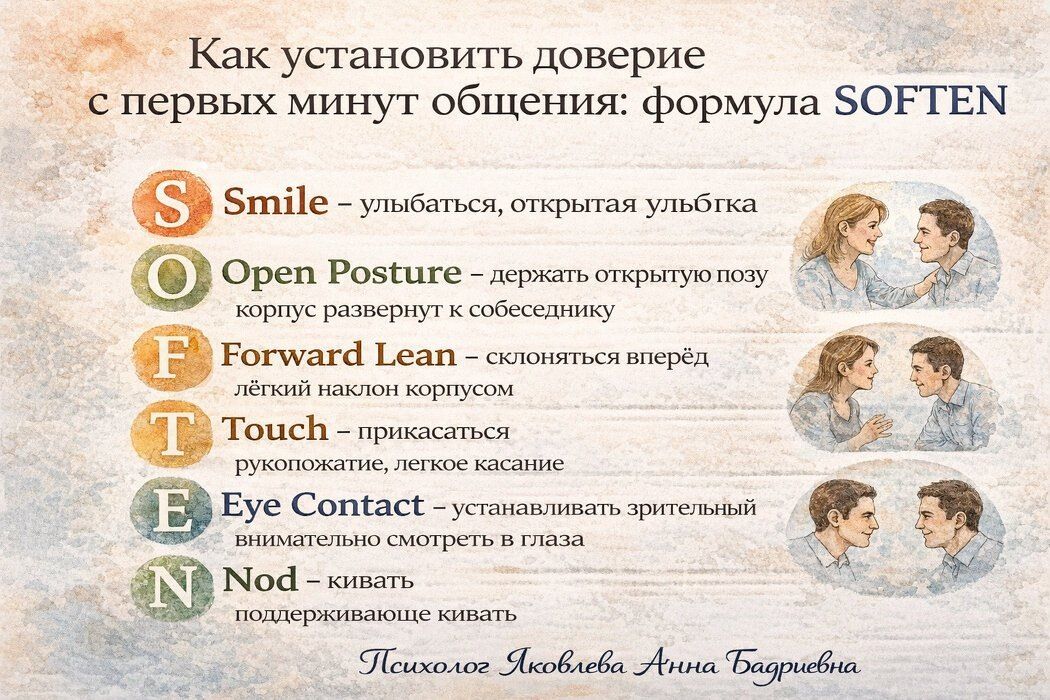 Как установить доверие с первых минут общения: формула SOFTEN

S Smile – улыбаться, открытая ульбгка

O Open Posture – держать открытую позу
корпус развернут к собеседнику

F Forward Lean – склоняться вперёд
лёгкий наклон корпусом

T Touch – прикасаться
рукопожатие, легкое касание

E Eye Contact – устанавливать зрительный
внимательно смотреть в глаза

N Nod – кивать
поддерживающе кивать

Психолог Яковлева Анна Бадриевна